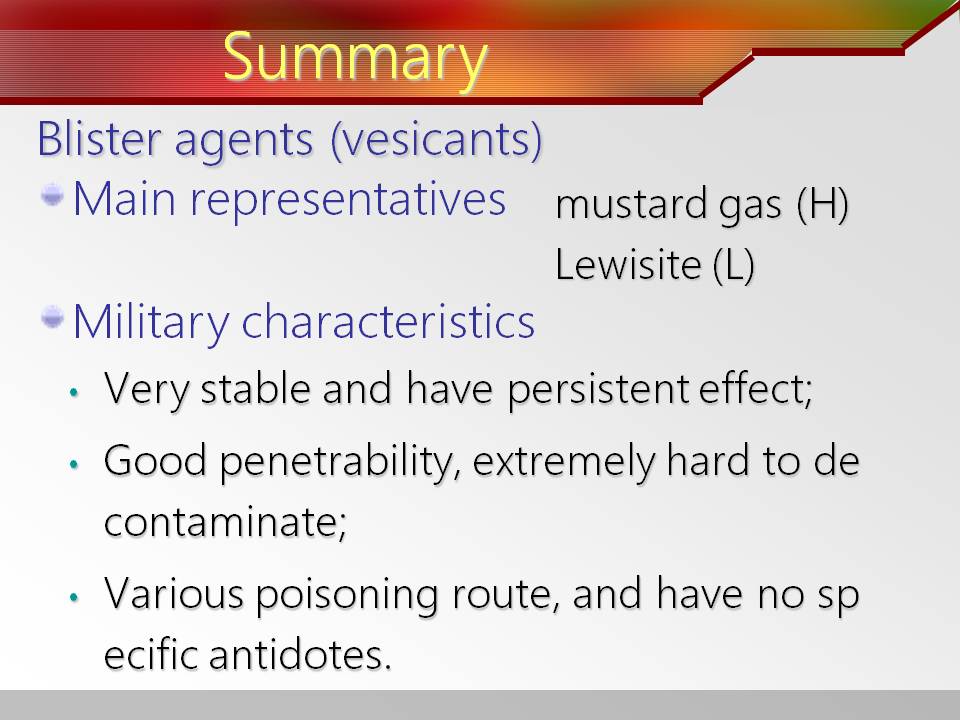 Summary

Blister agents (vesicants)

Main representatives

mustard gas (H)
Lewisite (L)

Military characteristics

• Very stable and have persistent effect;

• Good penetrability, extremely hard to de contaminate;

• Various poisoning route, and have no sp ecific antidotes.